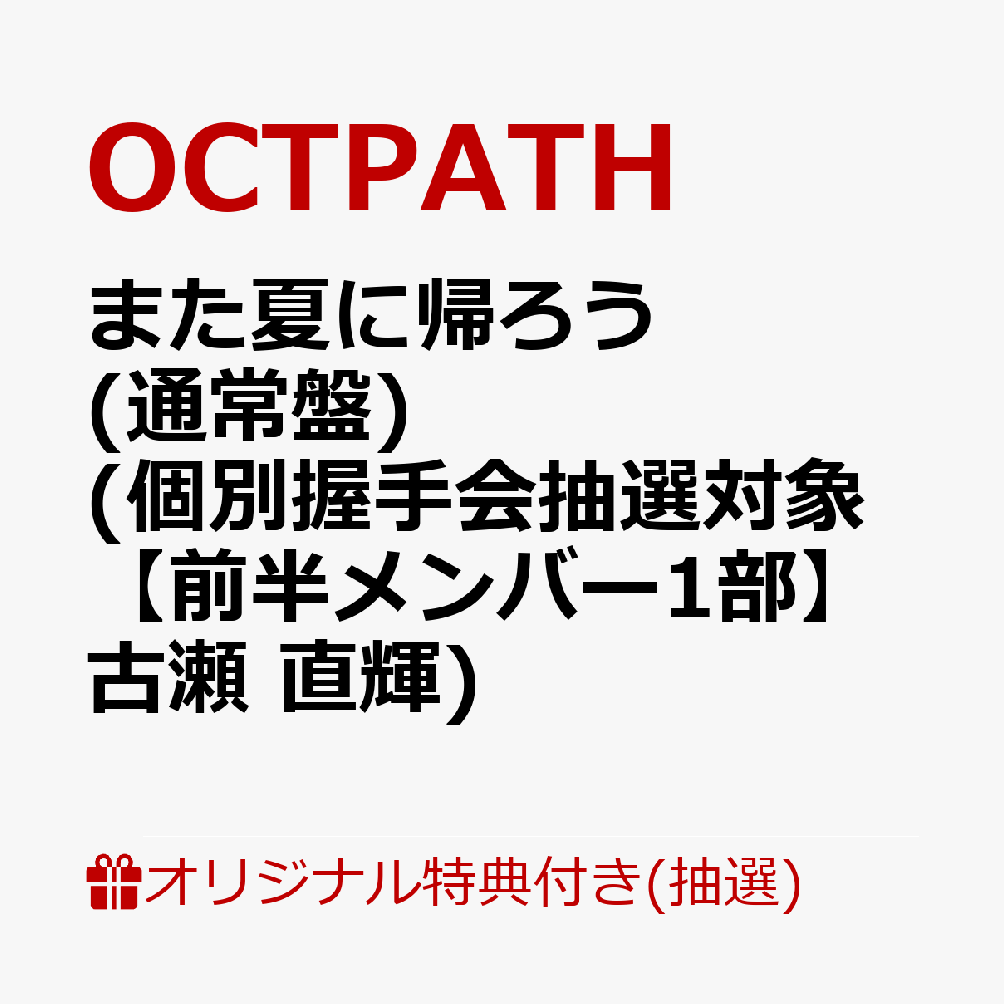 OCTPATH

また夏に帰ろう
(通常盤)
(個別握手会抽選対象
【前半メンバー1部】
古瀬 直輝)

オリジナル特典付き(抽選)